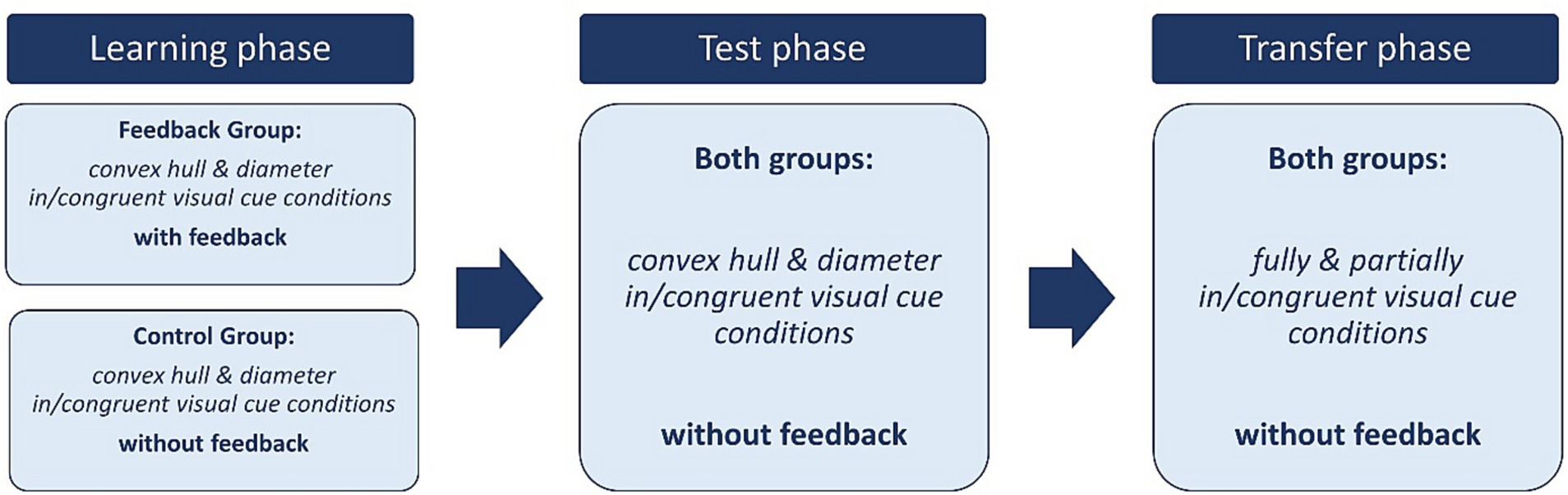 Learning phase

Feedback Group:
convex hull & diameter in/congruent visual cue conditions
with feedback

Control Group:
convex hull & diameter in/congruent visual cue conditions
without feedback

Test phase

Both groups:

convex hull & diameter in/congruent visual cue conditions

without feedback

Transfer phase

Both groups:

fully & partially in/congruent visual cue conditions

without feedback